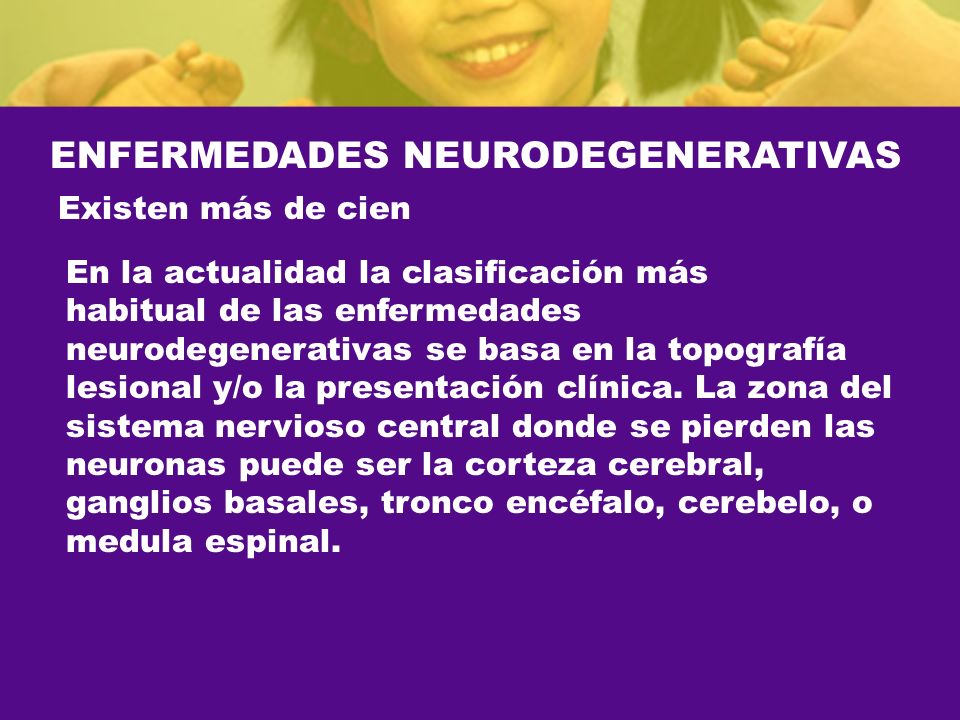 ENFERMEDADES NEURODEGENERATIVAS

Existen más de cien

En la actualidad la clasificación más habitual de las enfermedades neurodegenerativas se basa en la topografía lesional y/o la presentación clínica. La zona del sistema nervioso central donde se pierden las neuronas puede ser la corteza cerebral, ganglios basales, tronco encéfalo, cerebelo, o medula espinal.